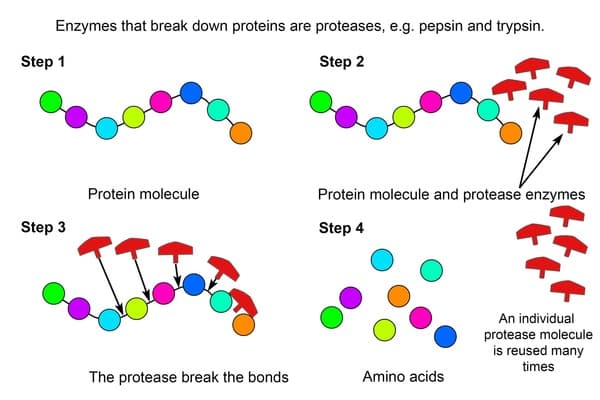 Enzymes that break down proteins are proteases, e.g. pepsin and trypsin.

Step 1

Protein molecule

Step 2

Protein molecule and protease enzymes

Step 3

The protease break the bonds

Step 4

Amino acids

An individual protease molecule is reused many times